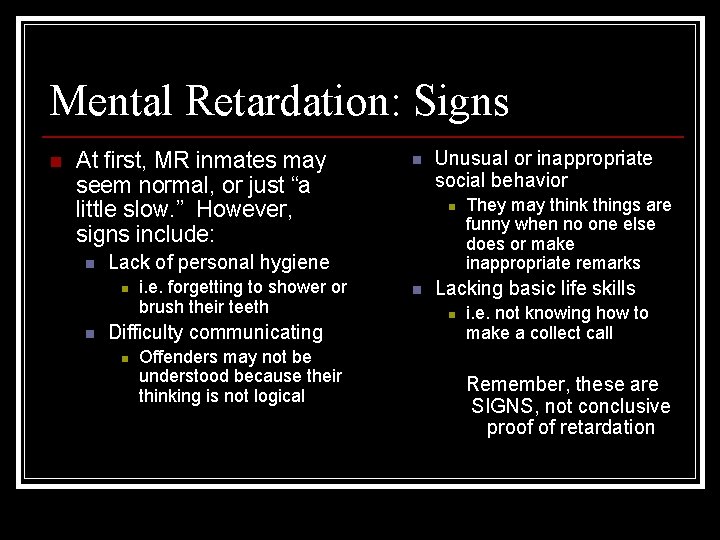 Mental Retardation: Signs

At first, MR inmates may seem normal, or just “a little slow.” However, signs include:

Lack of personal hygiene

i.e. forgetting to shower or brush their teeth

Difficulty communicating

Offenders may not be understood because their thinking is not logical

Unusual or inappropriate social behavior

They may think things are funny when no one else does or make inappropriate remarks

Lacking basic life skills

i.e. not knowing how to make a collect call

Remember, these are SIGNS, not conclusive proof of retardation